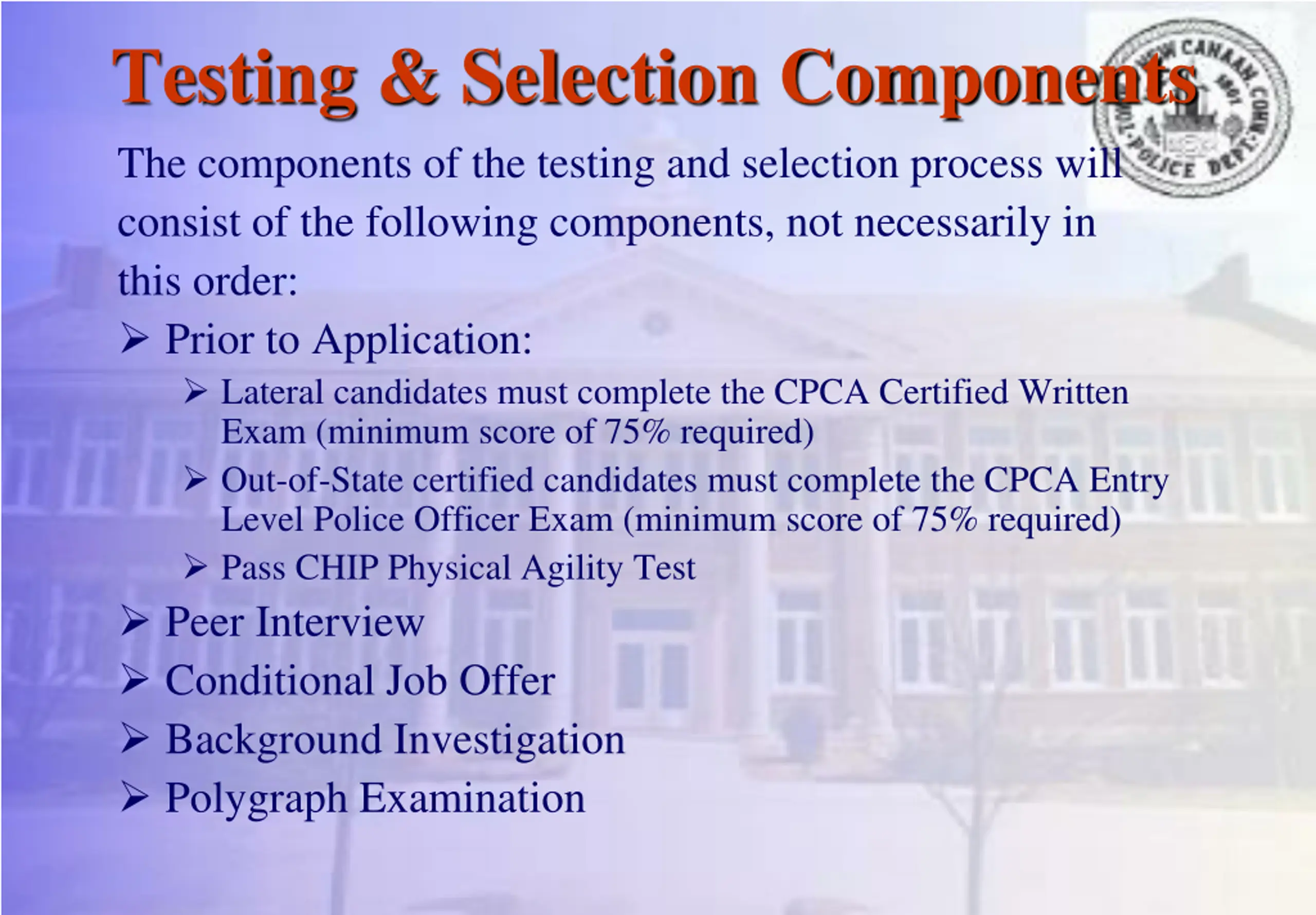 Testing & Selection Components

NEW CANAAN, CONN. 1801 POLICE DEPT.

The components of the testing and selection process will consist of the following components, not necessarily in this order:

➢ Prior to Application:
➢ Lateral candidates must complete the CPCA Certified Written Exam (minimum score of 75% required)
➢ Out-of-State certified candidates must complete the CPCA Entry Level Police Officer Exam (minimum score of 75% required)
➢ Pass CHIP Physical Agility Test
➢ Peer Interview
➢ Conditional Job Offer
➢ Background Investigation
➢ Polygraph Examination